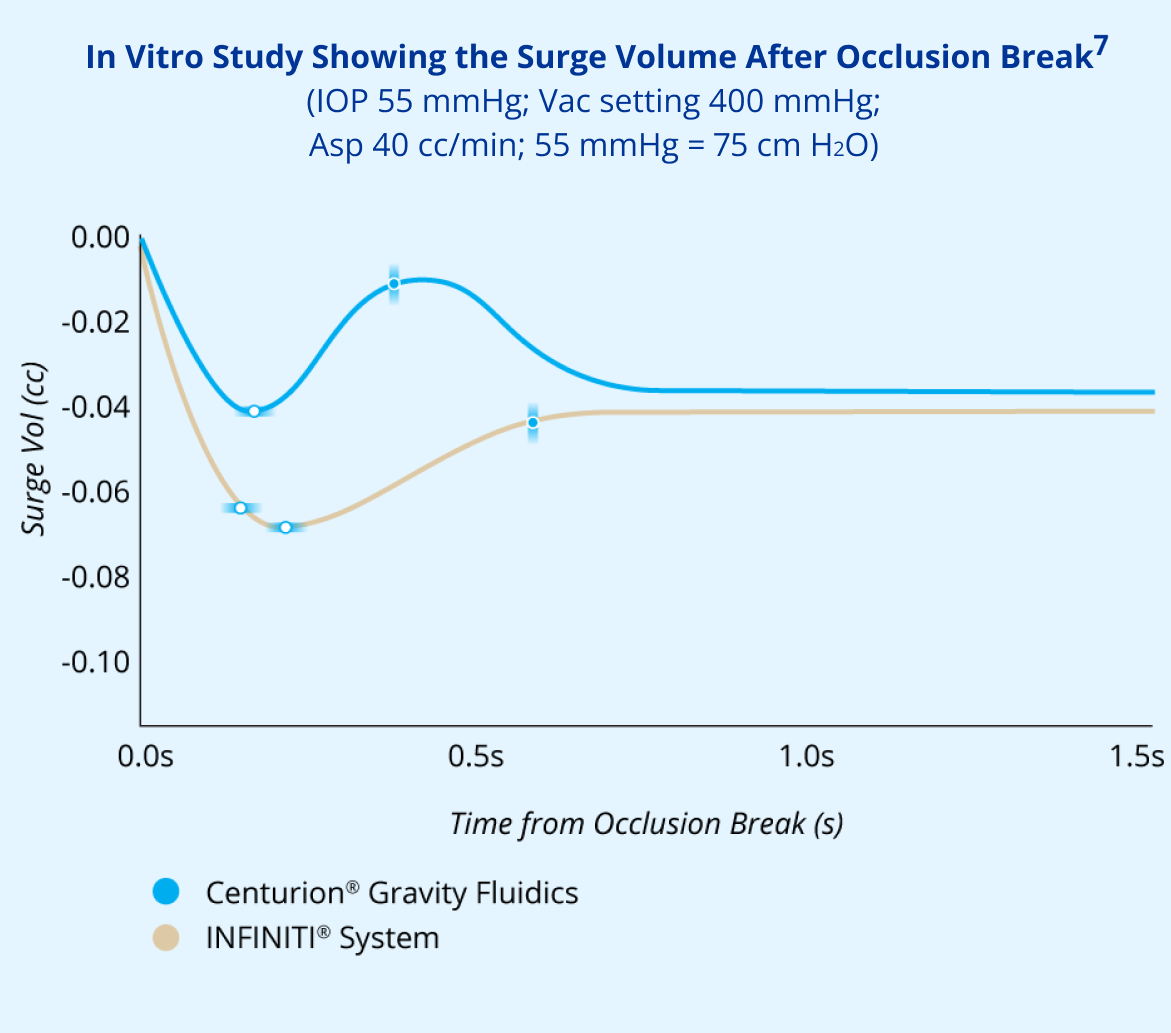 In Vitro Study Showing the Surge Volume After Occlusion Break$^7$
(IOP 55 mmHg; Vac setting 400 mmHg;
Asp 40 cc/min; 55 mmHg = 75 cm $H_2O$)

0.00
-0.02
-0.04
-0.06
-0.08
-0.10

Surge Vol (cc)

0.0s
0.5s
1.0s
1.5s

Time from Occlusion Break (s)

Centurion® Gravity Fluidics
INFINITI® System